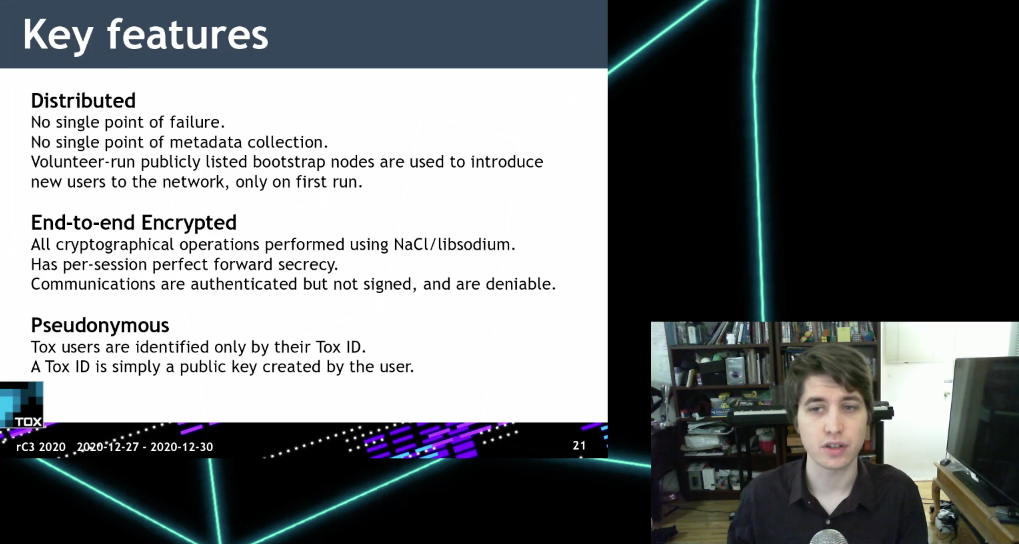 Key features

Distributed
No single point of failure.
No single point of metadata collection.
Volunteer-run publicly listed bootstrap nodes are used to introduce new users to the network, only on first run.

End-to-end Encrypted
All cryptographical operations performed using NaCl/libsodium.
Has per-session perfect forward secrecy.
Communications are authenticated but not signed, and are deniable.

Pseudonymous
Tox users are identified only by their Tox ID.
A Tox ID is simply a public key created by the user.

TOX

rC3 2020 2020-12-27 - 2020-12-30

21